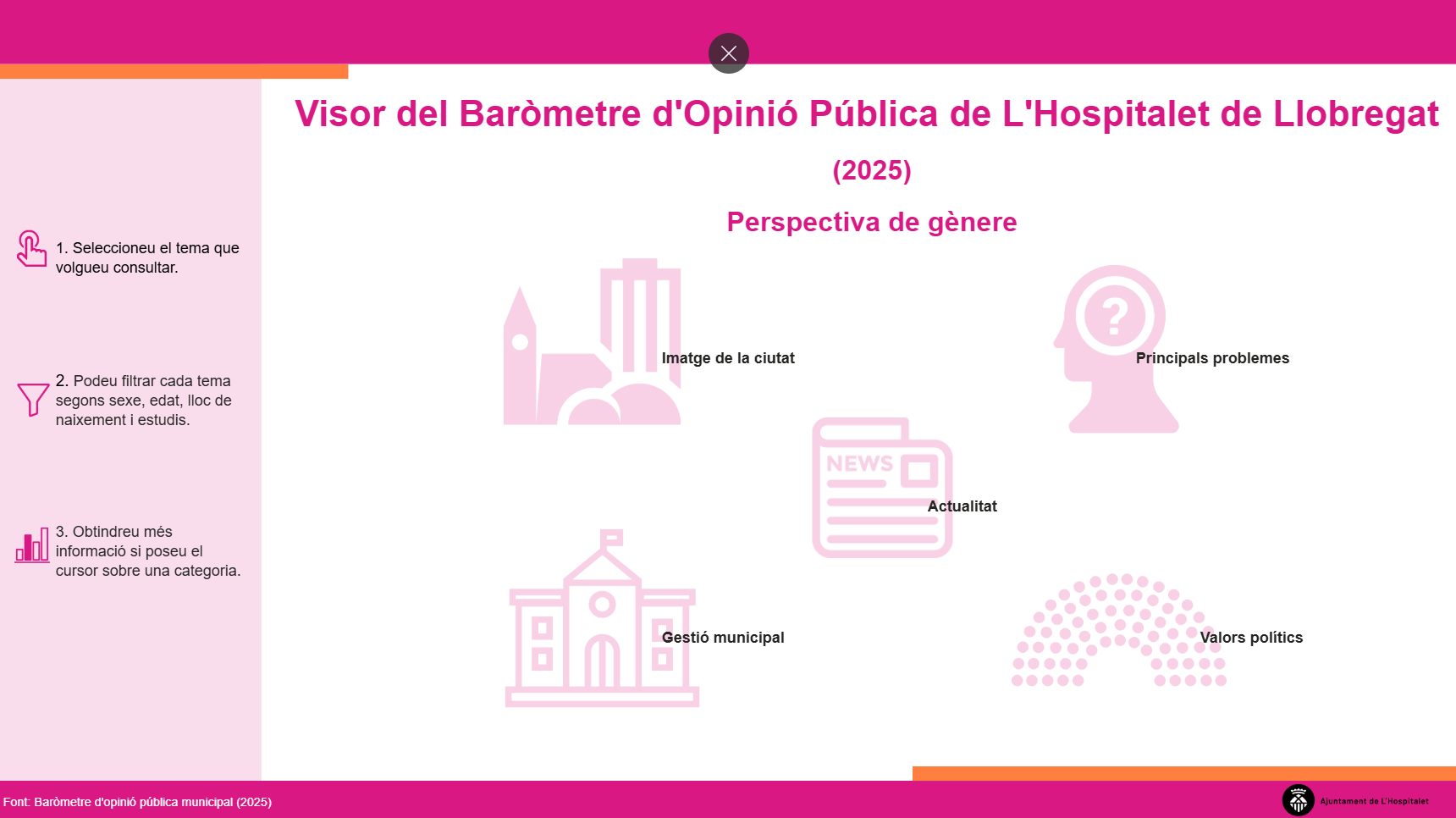 Visor del Baròmetre d'Opinió Pública de L'Hospitalet de Llobregat

(2025)

Perspectiva de gènere

1. Seleccioneu el tema que volgueu consultar.

2. Podeu filtrar cada tema segons sexe, edat, lloc de naixement i estudis.

3. Obtindreu més informació si poseu el cursor sobre una categoria.

Imatge de la ciutat

Principals problemes

NEWS

Actualitat

Gestió municipal

Valors polítics

Font: Baròmetre d'opinió pública municipal (2025)

Ajuntament de L'Hospitalet